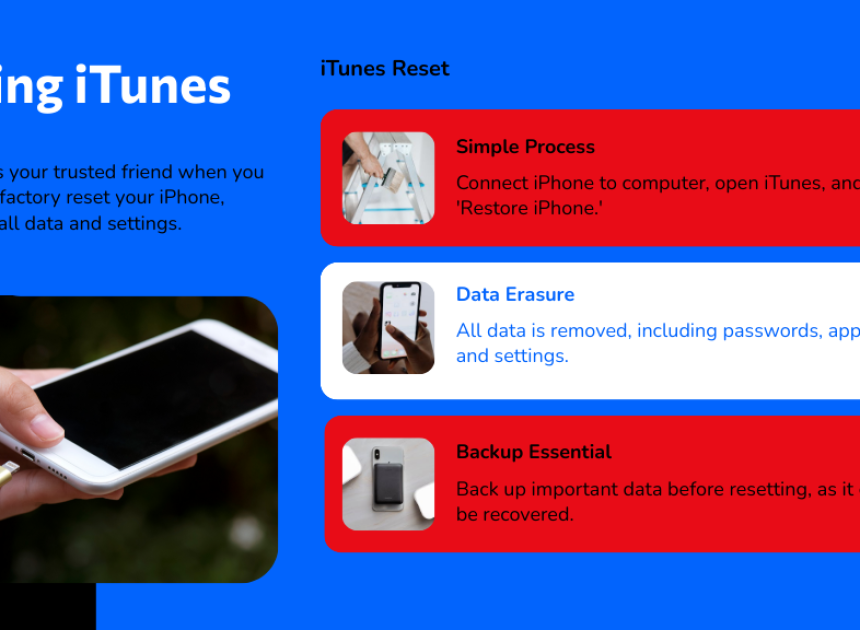 ing iTunes

s your trusted friend when you factory reset your iPhone, all data and settings.

iTunes Reset

Simple Process

Connect iPhone to computer, open iTunes, and 'Restore iPhone.'

Data Erasure

All data is removed, including passwords, app and settings.

Backup Essential

Back up important data before resetting, as it be recovered.